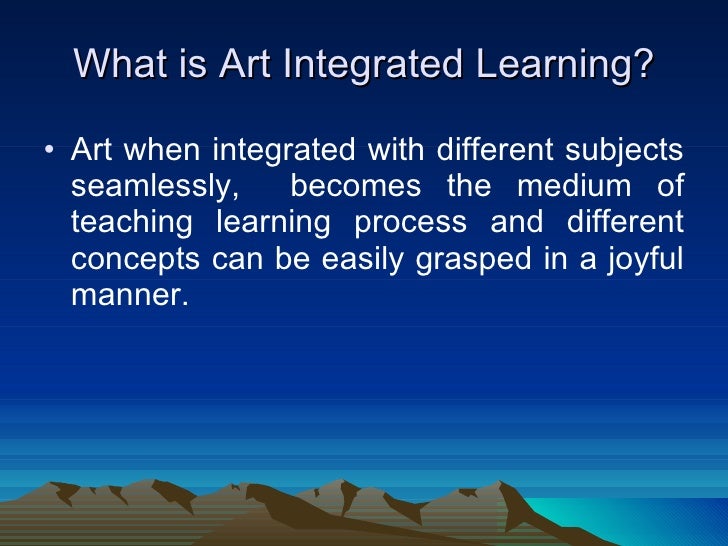 What is Art Integrated Learning?

• Art when integrated with different subjects seamlessly, becomes the medium of teaching learning process and different concepts can be easily grasped in a joyful manner.